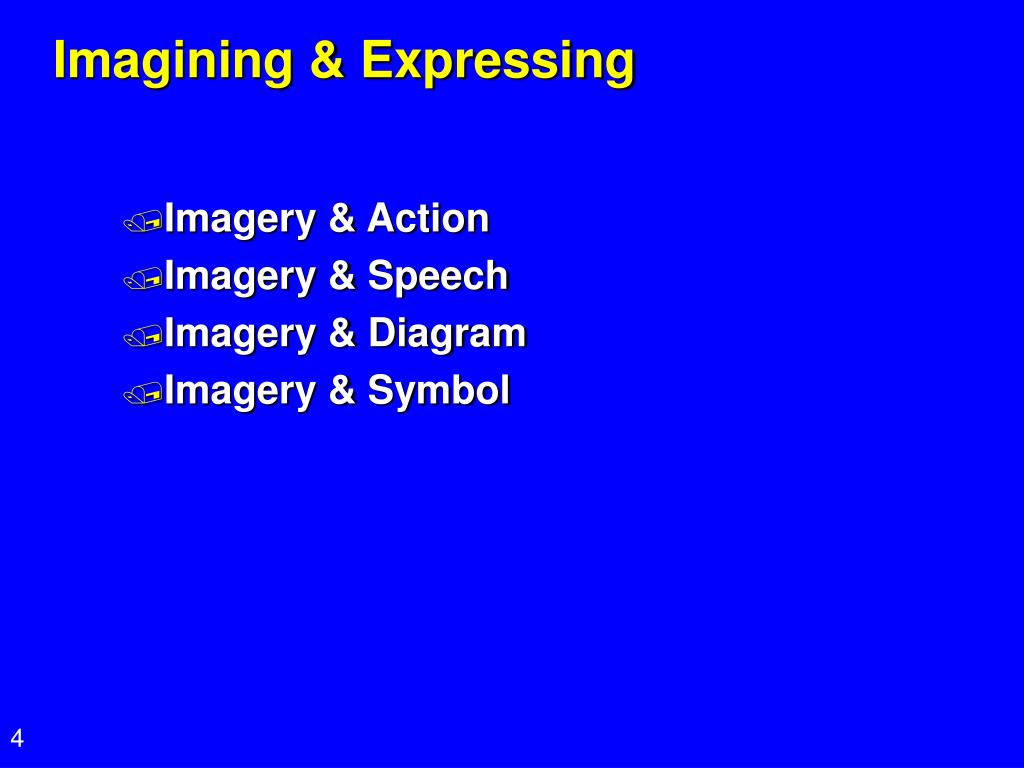 Imagining & Expressing

Imagery & Action
Imagery & Speech
Imagery & Diagram
Imagery & Symbol

4